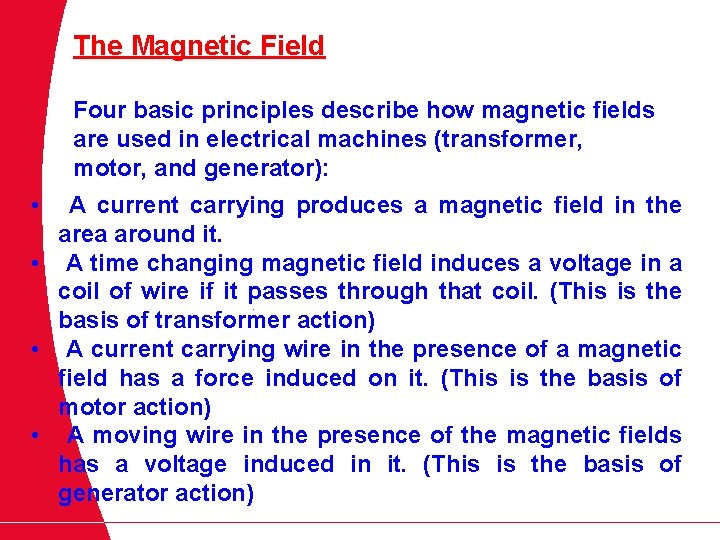 The Magnetic Field

Four basic principles describe how magnetic fields are used in electrical machines (transformer, motor, and generator):

• A current carrying produces a magnetic field in the area around it.
• A time changing magnetic field induces a voltage in a coil of wire if it passes through that coil. (This is the basis of transformer action)
• A current carrying wire in the presence of a magnetic field has a force induced on it. (This is the basis of motor action)
• A moving wire in the presence of the magnetic fields has a voltage induced in it. (This is the basis of generator action)